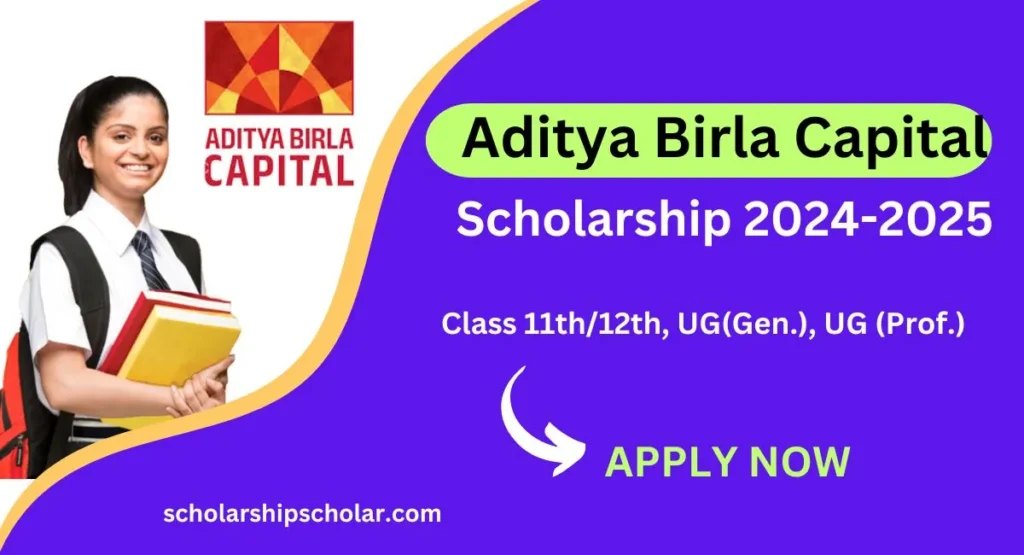 ADITYA BIRLA CAPITAL

Aditya Birla Capital

Scholarship 2024-2025

Class 11th/12th, UG(Gen.), UG (Prof.)

APPLY NOW

scholarshipscholar.com